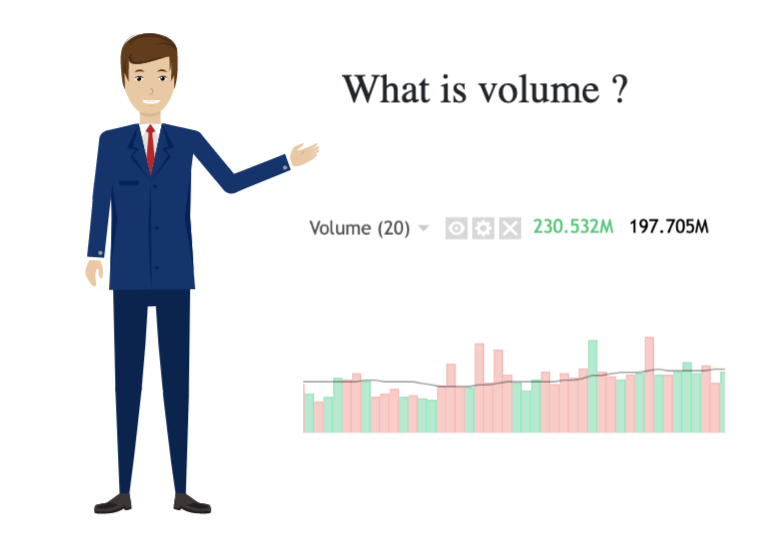 What is volume ?

Volume (20) 230.532M 197.705M